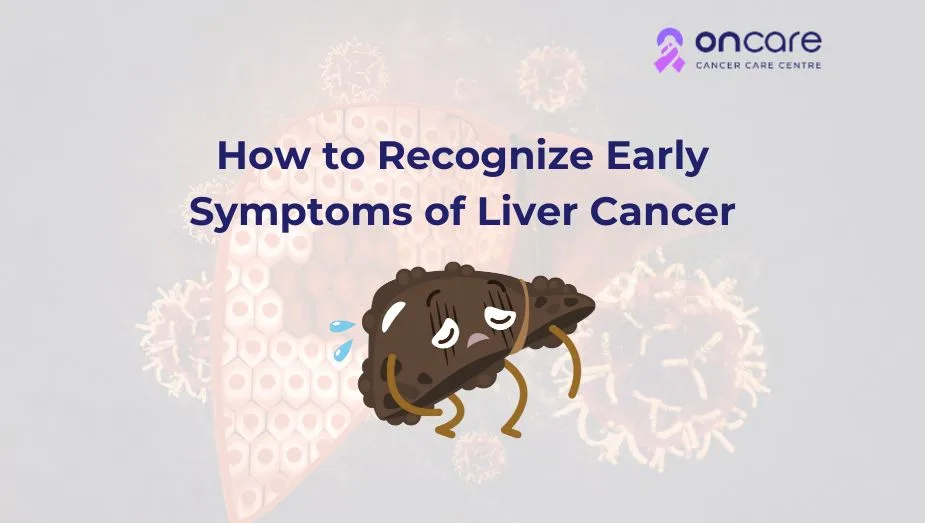 oncare
CANCER CARE CENTRE

How to Recognize Early Symptoms of Liver Cancer